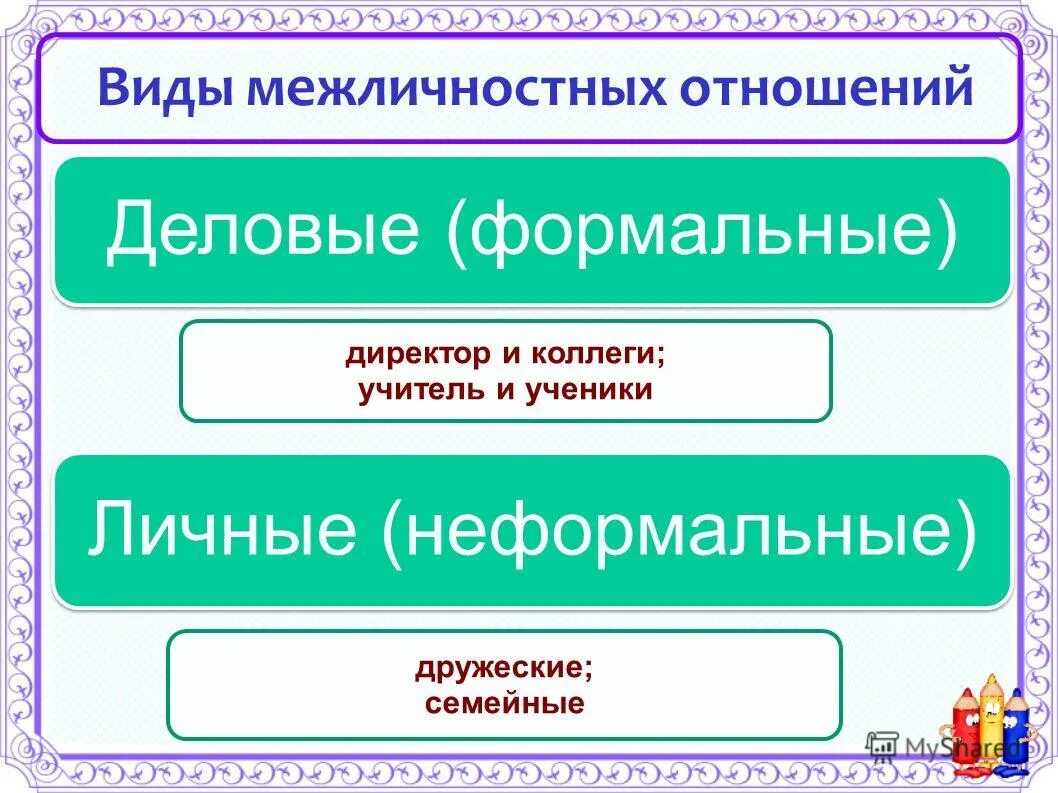 Виды межличностных отношений

Деловые (формальные)

директор и коллеги;
учитель и ученики

Личные (неформальные)

дружеские;
семейные

MyShared